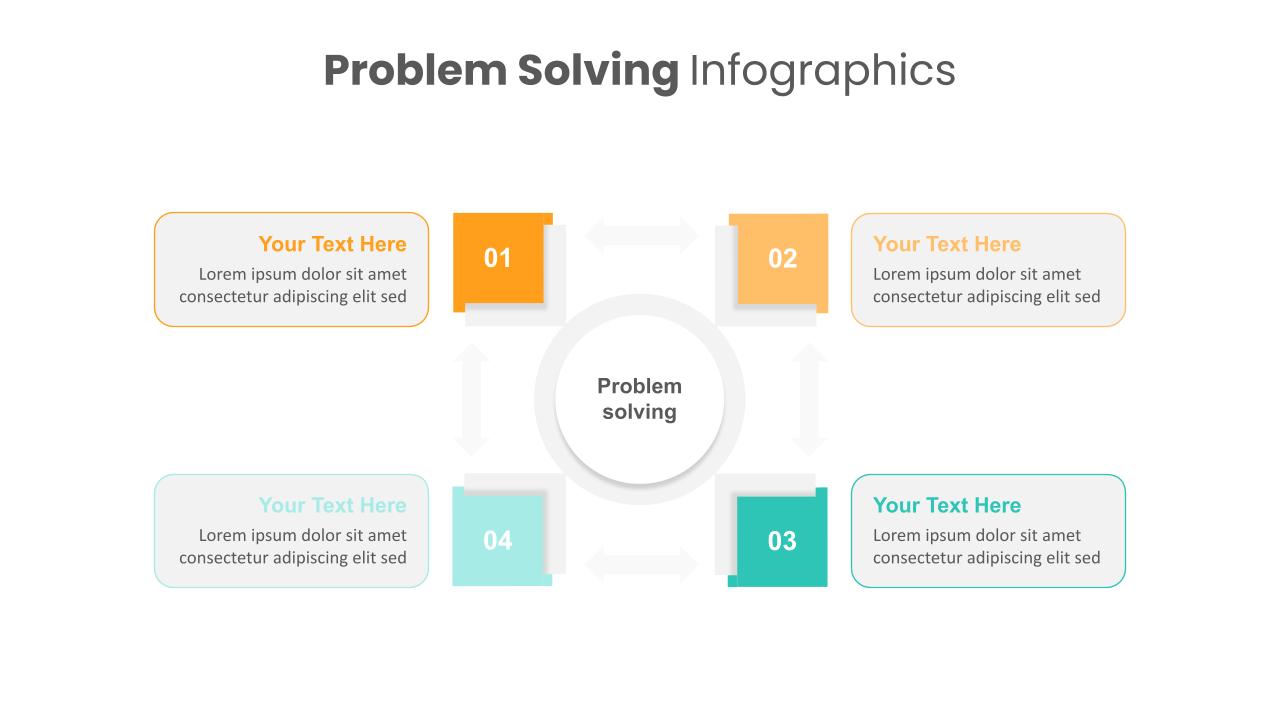 Problem Solving Infographics

Your Text Here
Lorem ipsum dolor sit amet consectetur adipiscing elit sed

01

02

Your Text Here
Lorem ipsum dolor sit amet consectetur adipiscing elit sed

Problem solving

Your Text Here
Lorem ipsum dolor sit amet consectetur adipiscing elit sed

04

03

Your Text Here
Lorem ipsum dolor sit amet consectetur adipiscing elit sed